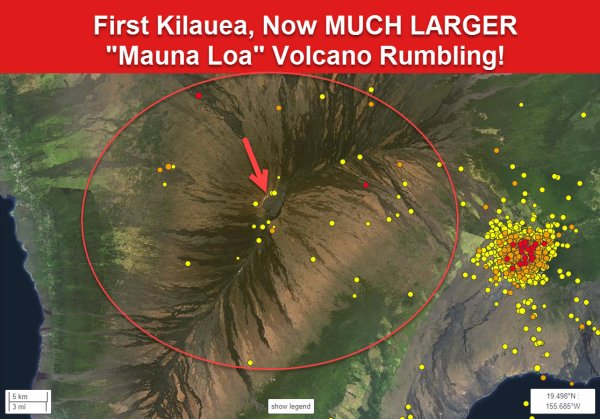 First Kilauea, Now MUCH LARGER
"Mauna Loa" Volcano Rumbling!

5 km
3 mi

show legend

19.498°N :
155.685°W